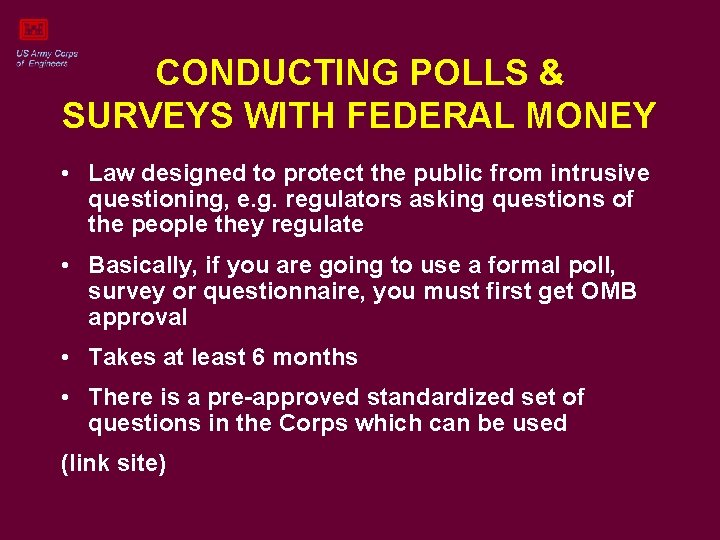 US Army Corps of Engineers

CONDUCTING POLLS & SURVEYS WITH FEDERAL MONEY

• Law designed to protect the public from intrusive questioning, e.g. regulators asking questions of the people they regulate

• Basically, if you are going to use a formal poll, survey or questionnaire, you must first get OMB approval

• Takes at least 6 months

• There is a pre-approved standardized set of questions in the Corps which can be used

(link site)